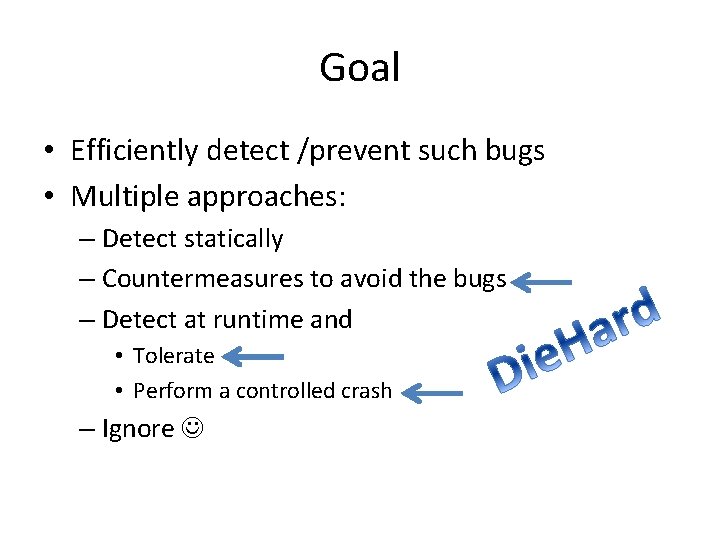 Goal

• Efficiently detect /prevent such bugs
• Multiple approaches:
– Detect statically
– Countermeasures to avoid the bugs
– Detect at runtime and
• Tolerate
• Perform a controlled crash
– Ignore ☺

DieHard